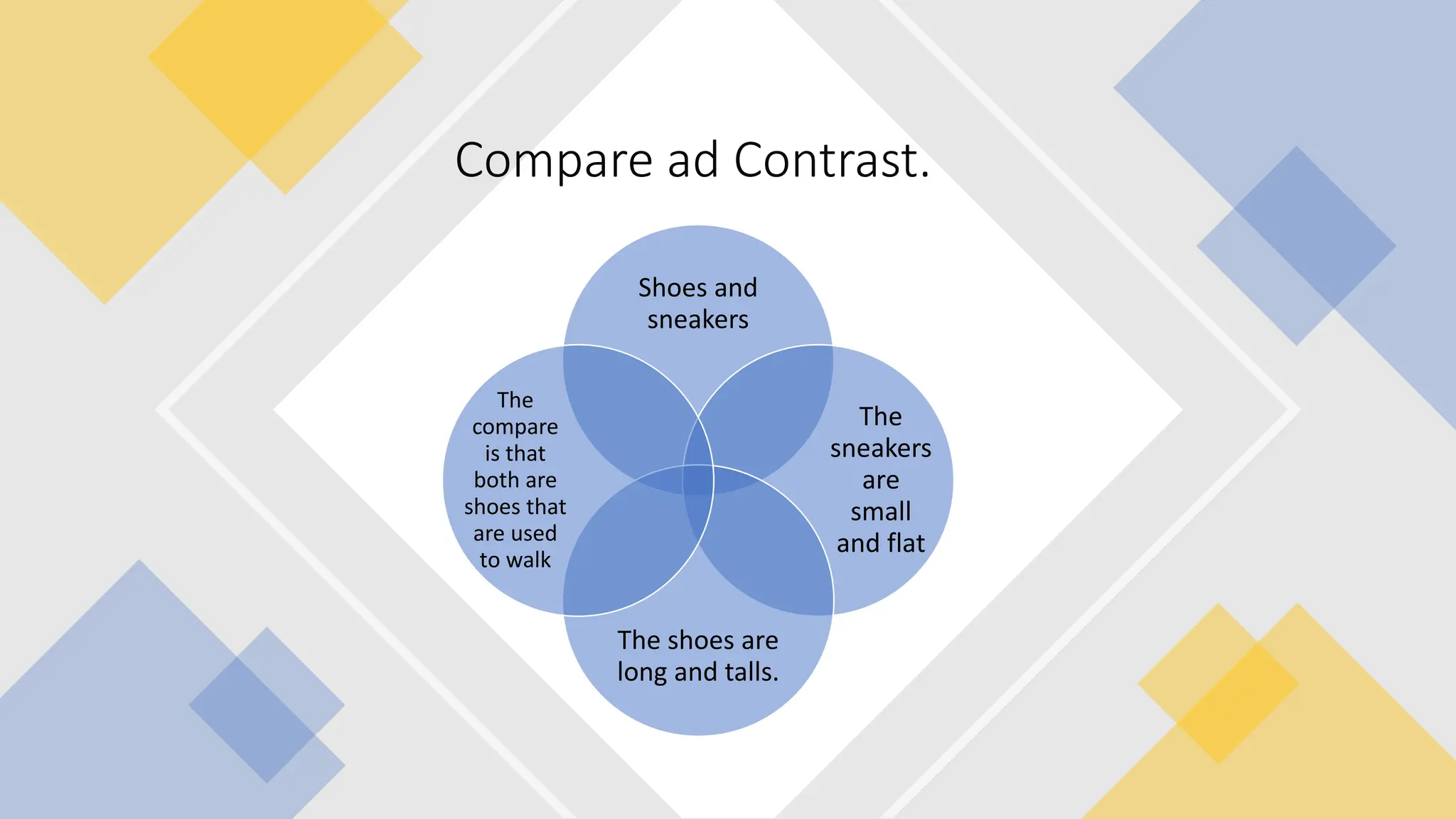 Compare ad Contrast.

Shoes and sneakers

The compare is that both are shoes that are used to walk

The sneakers are small and flat

The shoes are long and talls.